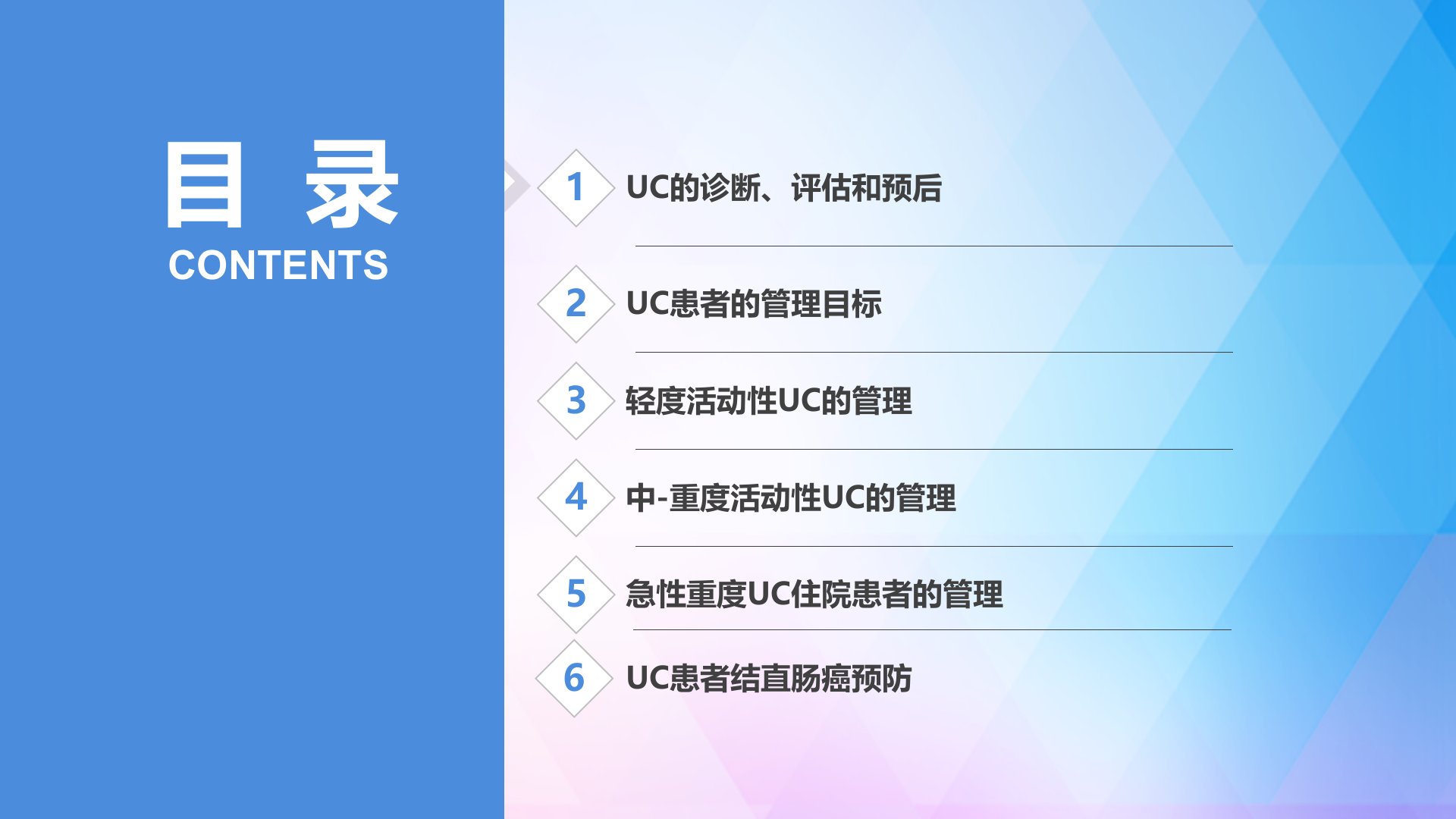 目 录
CONTENTS

1 UC的诊断、评估和预后

2 UC患者的管理目标

3 轻度活动性UC的管理

4 中-重度活动性UC的管理

5 急性重度UC住院患者的管理

6 UC患者结直肠癌预防